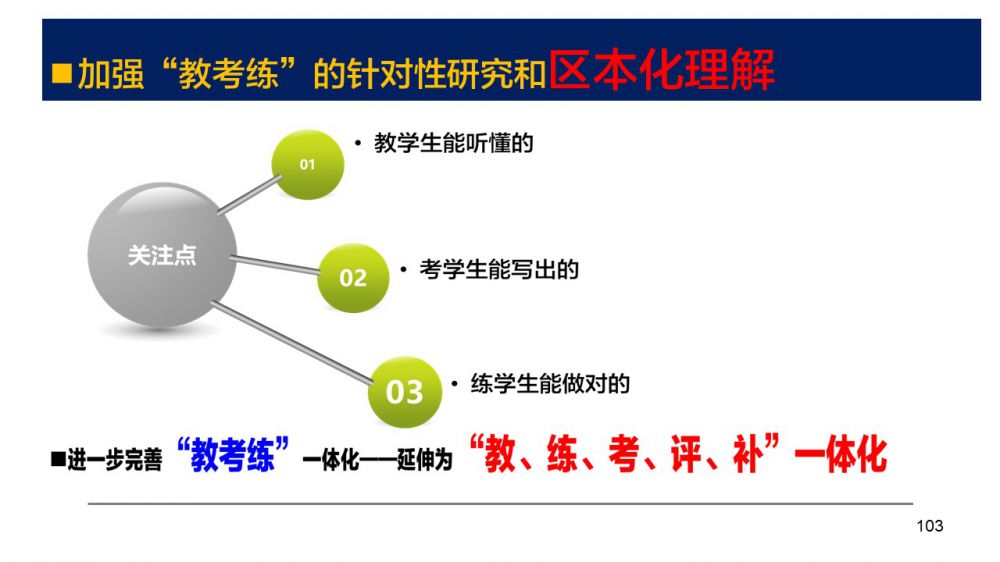 ■加强“教考练”的针对性研究和区本化理解

关注点

01

• 教学生能听懂的

02

• 考学生能写出的

03

• 练学生能做对的

■进一步完善“教考练”一体化——延伸为“教、练、考、评、补”一体化

103